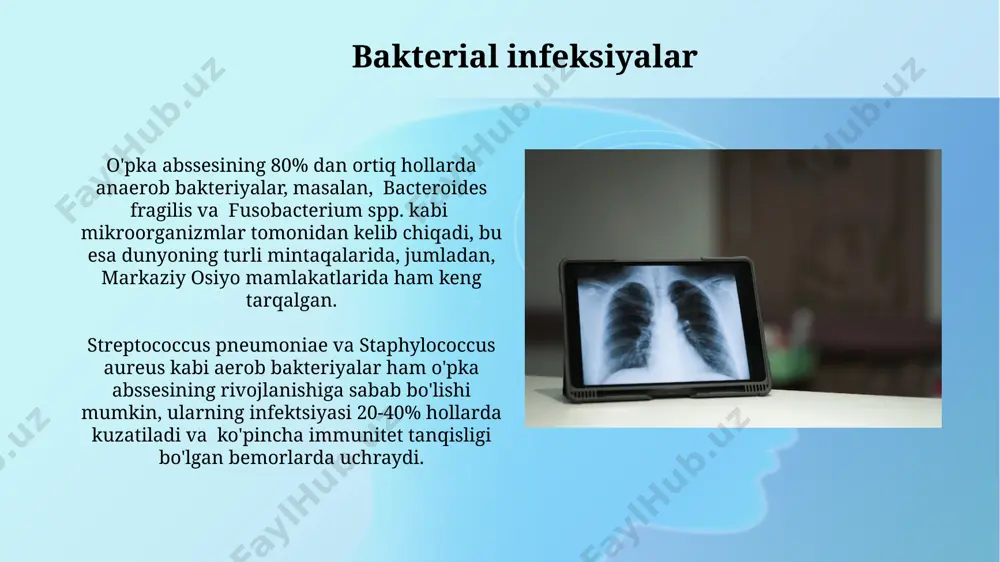 Bakterial infeksiyalar

O'pka abssesining 80% dan ortiq hollarda anaerob bakteriyalar, masalan, Bacteroides fragilis va Fusobacterium spp. kabi mikroorganizmlar tomonidan kelib chiqadi, bu esa dunyoning turli mintaqalarida, jumladan, Markaziy Osiyo mamlakatlarida ham keng tarqalgan.

Streptococcus pneumoniae va Staphylococcus aureus kabi aerob bakteriyalar ham o'pka abssesining rivojlanishiga sabab bo'lishi mumkin, ularning infektsiyasi 20-40% hollarda kuzatiladi va ko'pincha immunitet tanqisligi bo'lgan bemorlarda uchraydi.

FaylHub.uz FaylHub.uz FaylHub.uz FaylHub.uz FaylHub.uz FaylHub.uz